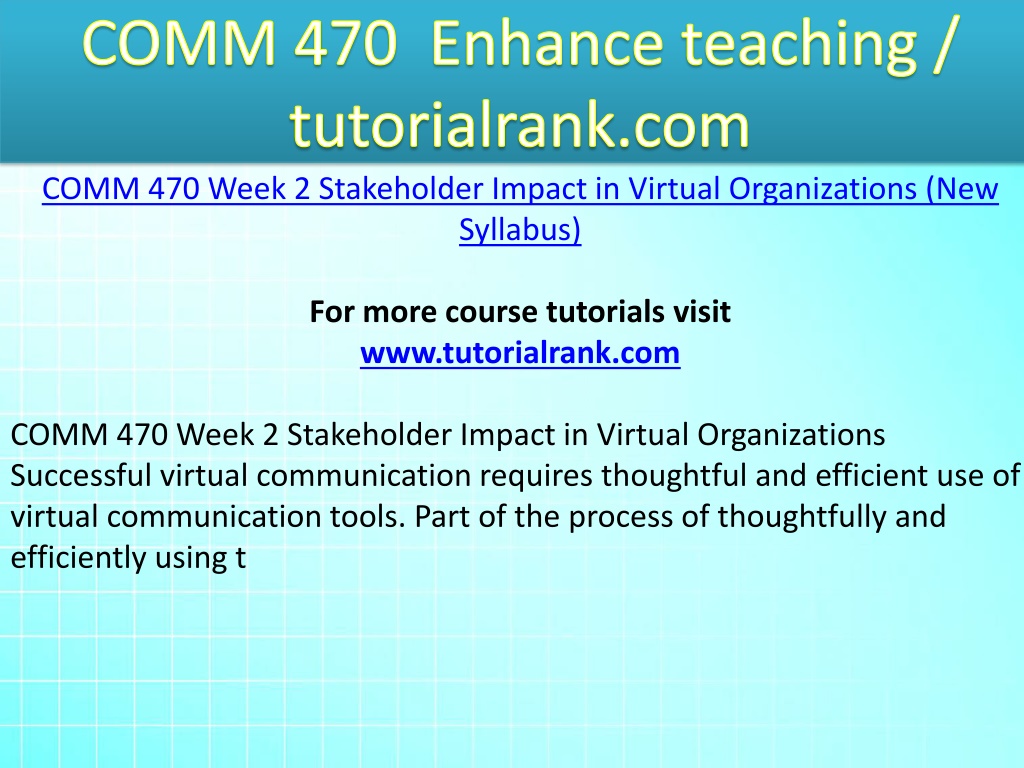 COMM 470 Enhance teaching / tutorialrank.com

COMM 470 Week 2 Stakeholder Impact in Virtual Organizations (New Syllabus)

For more course tutorials visit
www.tutorialrank.com

COMM 470 Week 2 Stakeholder Impact in Virtual Organizations
Successful virtual communication requires thoughtful and efficient use of virtual communication tools. Part of the process of thoughtfully and efficiently using t